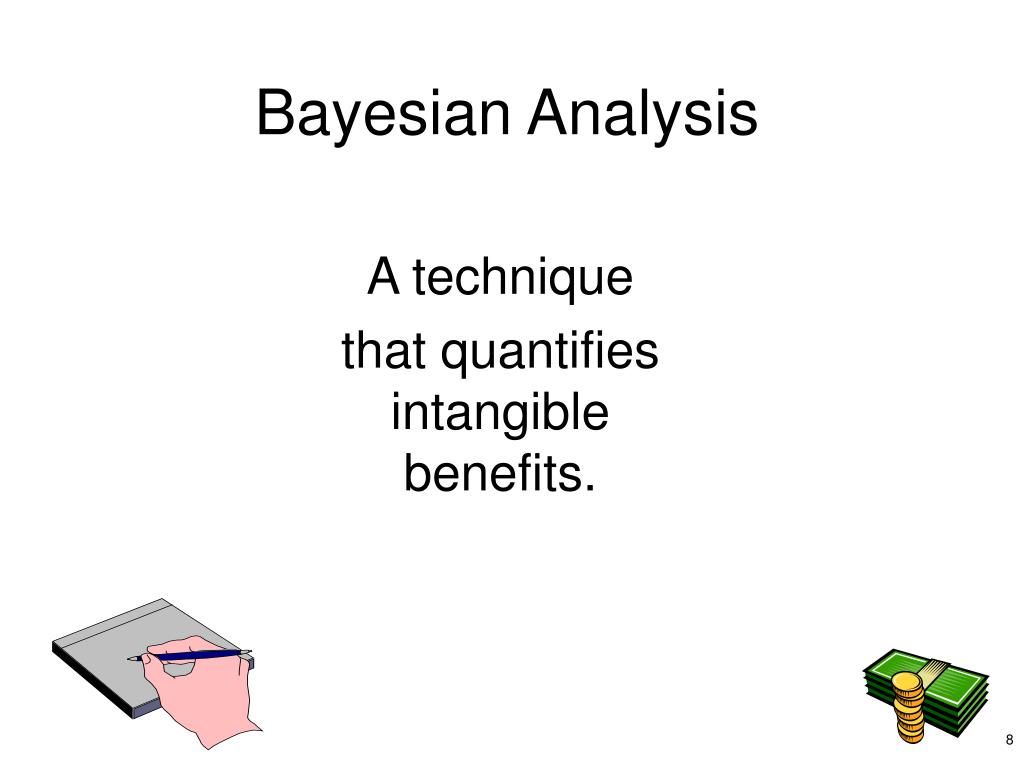 Bayesian Analysis

A technique

that quantifies intangible benefits.

8